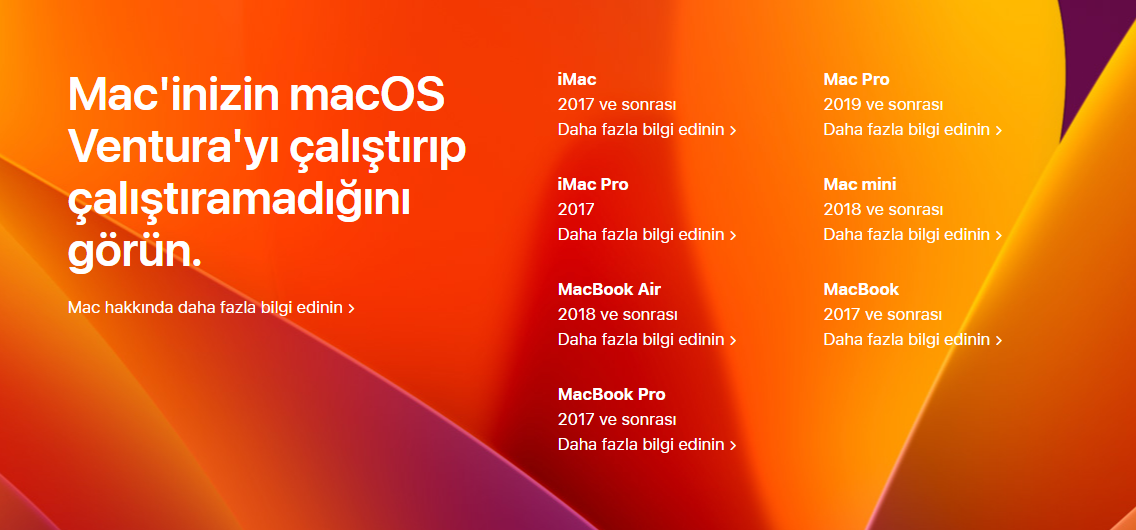 Mac'inizin macOS Ventura'yı çalıştırıp çalıştıramadığını görün.

Mac hakkında daha fazla bilgi edinin >

iMac
2017 ve sonrası
Daha fazla bilgi edinin >

iMac Pro
2017
Daha fazla bilgi edinin >

MacBook Air
2018 ve sonrası
Daha fazla bilgi edinin >

MacBook Pro
2017 ve sonrası
Daha fazla bilgi edinin >

Mac Pro
2019 ve sonrası
Daha fazla bilgi edinin >

Mac mini
2018 ve sonrası
Daha fazla bilgi edinin >

MacBook
2017 ve sonrası
Daha fazla bilgi edinin >